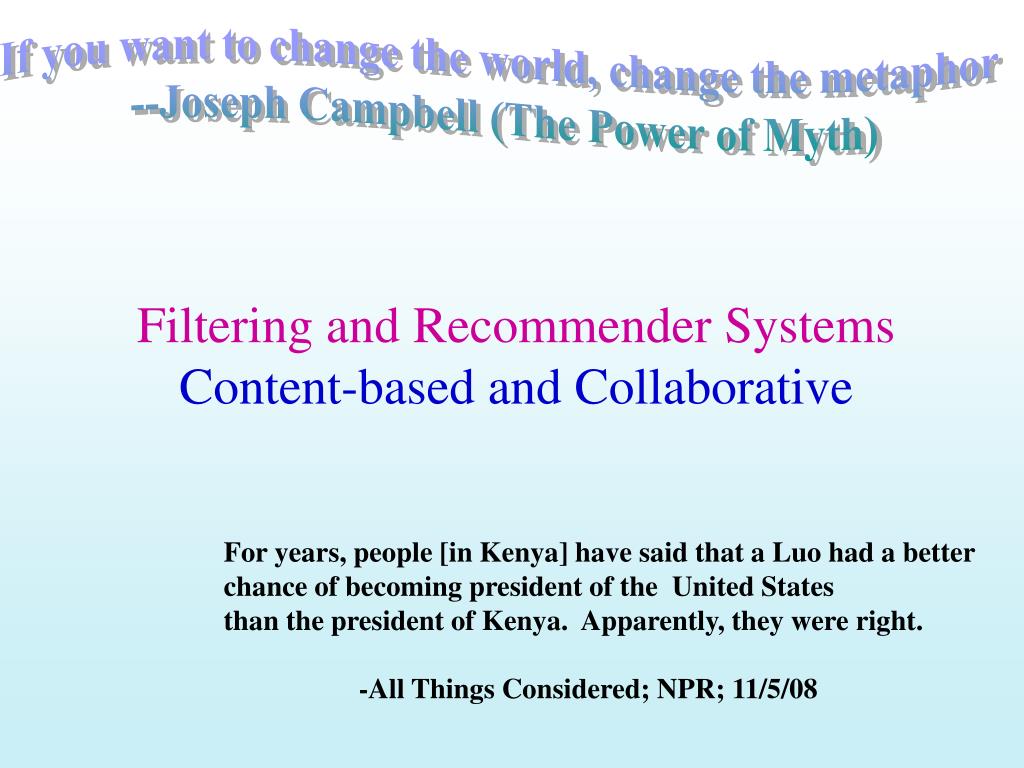 If you want to change the world, change the metaphor
--Joseph Campbell (The Power of Myth)

Filtering and Recommender Systems
Content-based and Collaborative

For years, people [in Kenya] have said that a Luo had a better chance of becoming president of the United States than the president of Kenya. Apparently, they were right.

-All Things Considered; NPR; 11/5/08